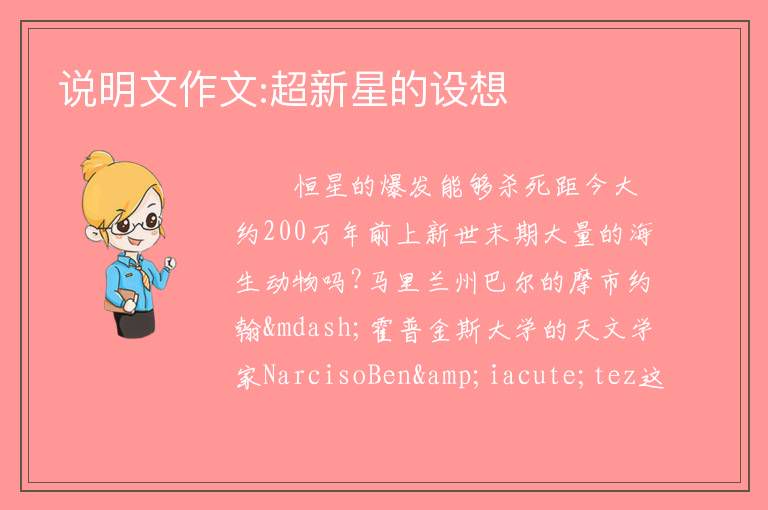 说明文作文:超新星的设想

恒星的爆发能够杀死距今大约200万年前上新世末期大量的海生动物吗?马里兰州巴尔的摩市约翰&mdash;霍普金斯大学的天文学家NarcisoBen&amp;iacute;tez这